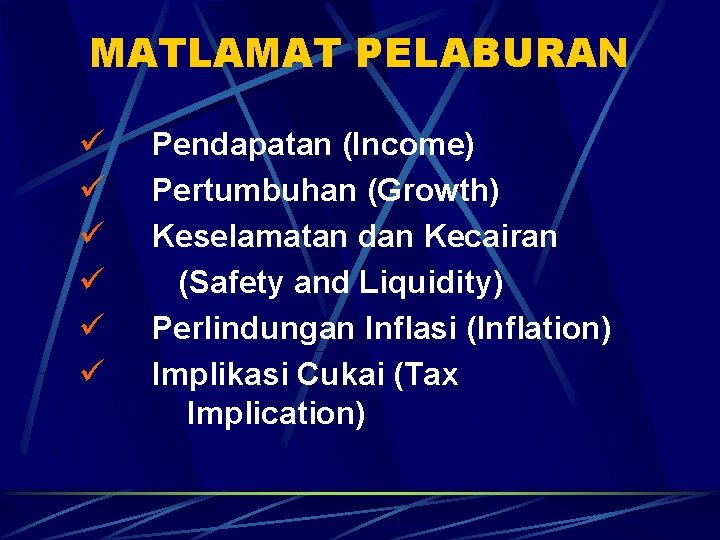 MATLAMAT PELABURAN

✓ Pendapatan (Income)
✓ Pertumbuhan (Growth)
✓ Keselamatan dan Kecairan
✓ (Safety and Liquidity)
✓ Perlindungan Inflasi (Inflation)
✓ Implikasi Cukai (Tax Implication)